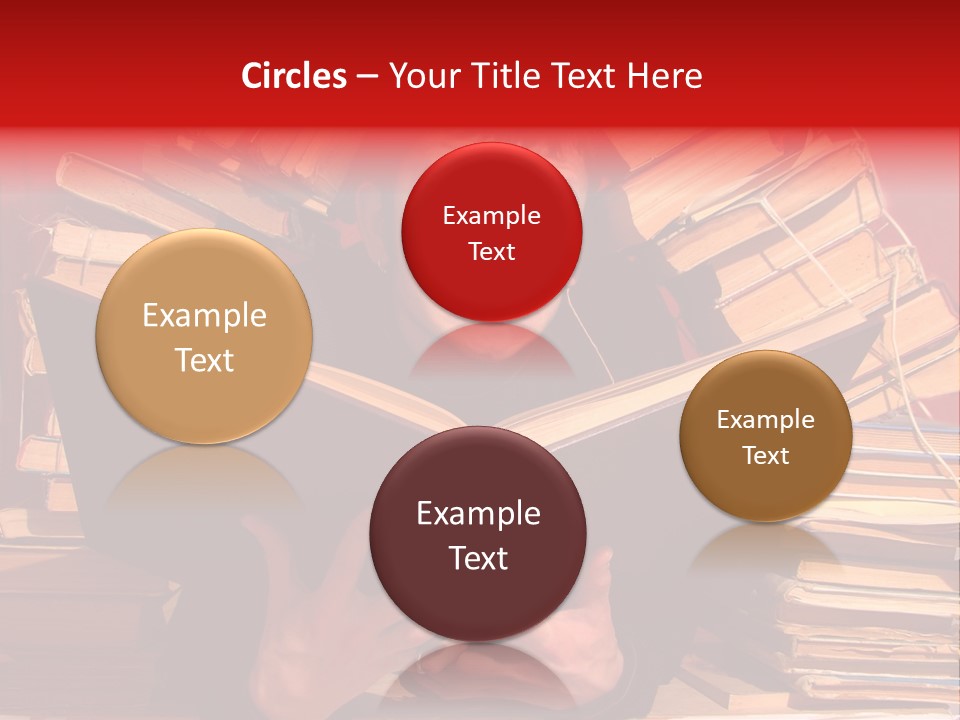 Circles – Your Title Text Here

Example Text

Example Text

Example Text

Example Text